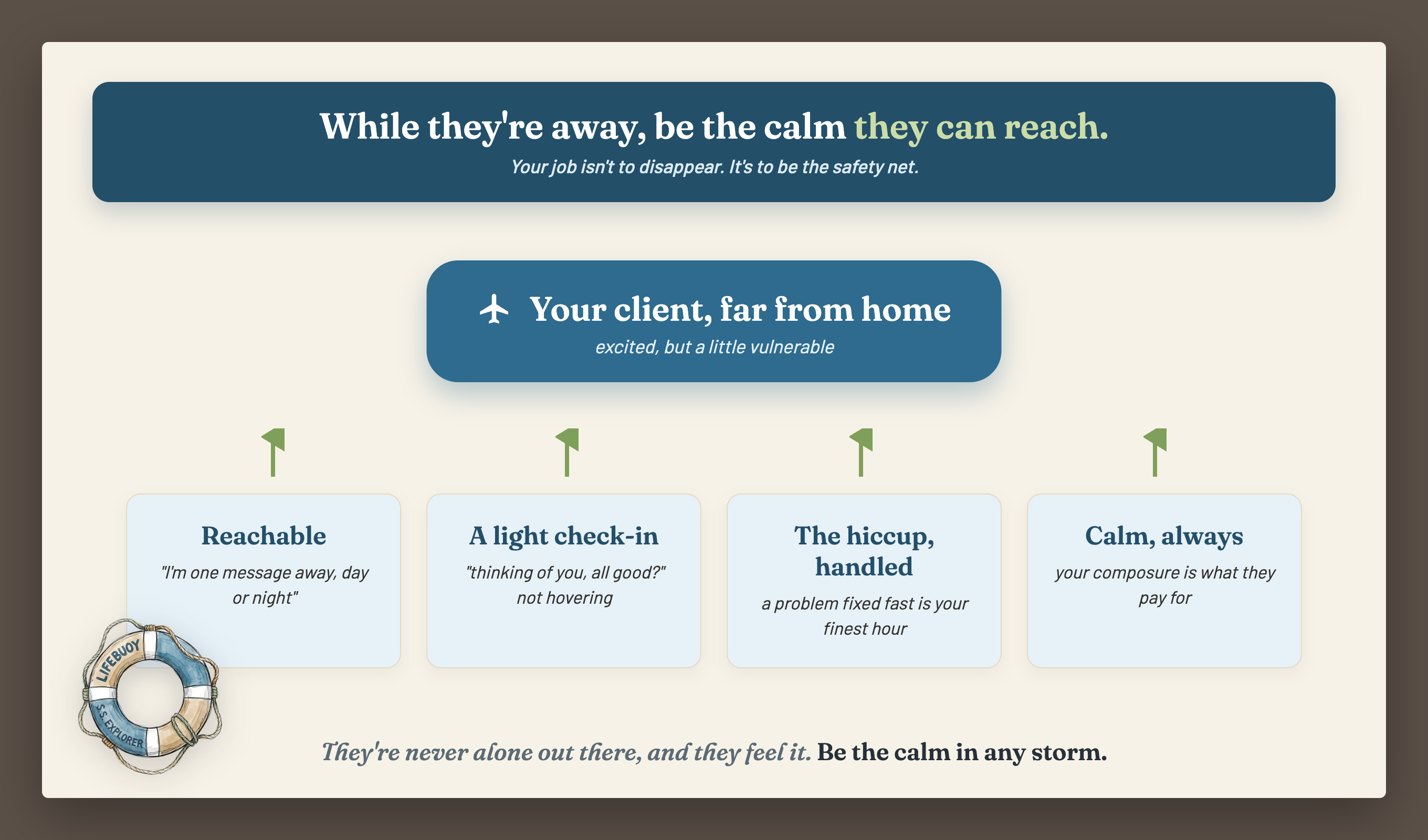 While they're away, be the calm they can reach.

Your job isn't to disappear. It's to be the safety net.

Your client, far from home

excited, but a little vulnerable

Reachable

"I'm one message away, day or night"

A light check-in

"thinking of you, all good?" not hovering

The hiccup, handled

a problem fixed fast is your finest hour

Calm, always

your composure is what they pay for

LIFEBUOY

S.S. EXPLORER

They're never alone out there, and they feel it. Be the calm in any storm.